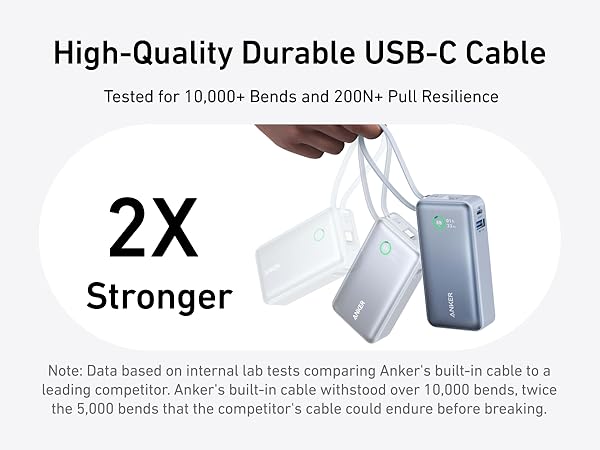 High-Quality Durable USB-C Cable

Tested for 10,000+ Bends and 200N+ Pull Resilience

2X

Stronger

ANKER

ANKER

Note: Data based on internal lab tests comparing Anker's built-in cable to a leading competitor. Anker's built-in cable withstood over 10,000 bends, twice the 5,000 bends that the competitor's cable could endure before breaking.